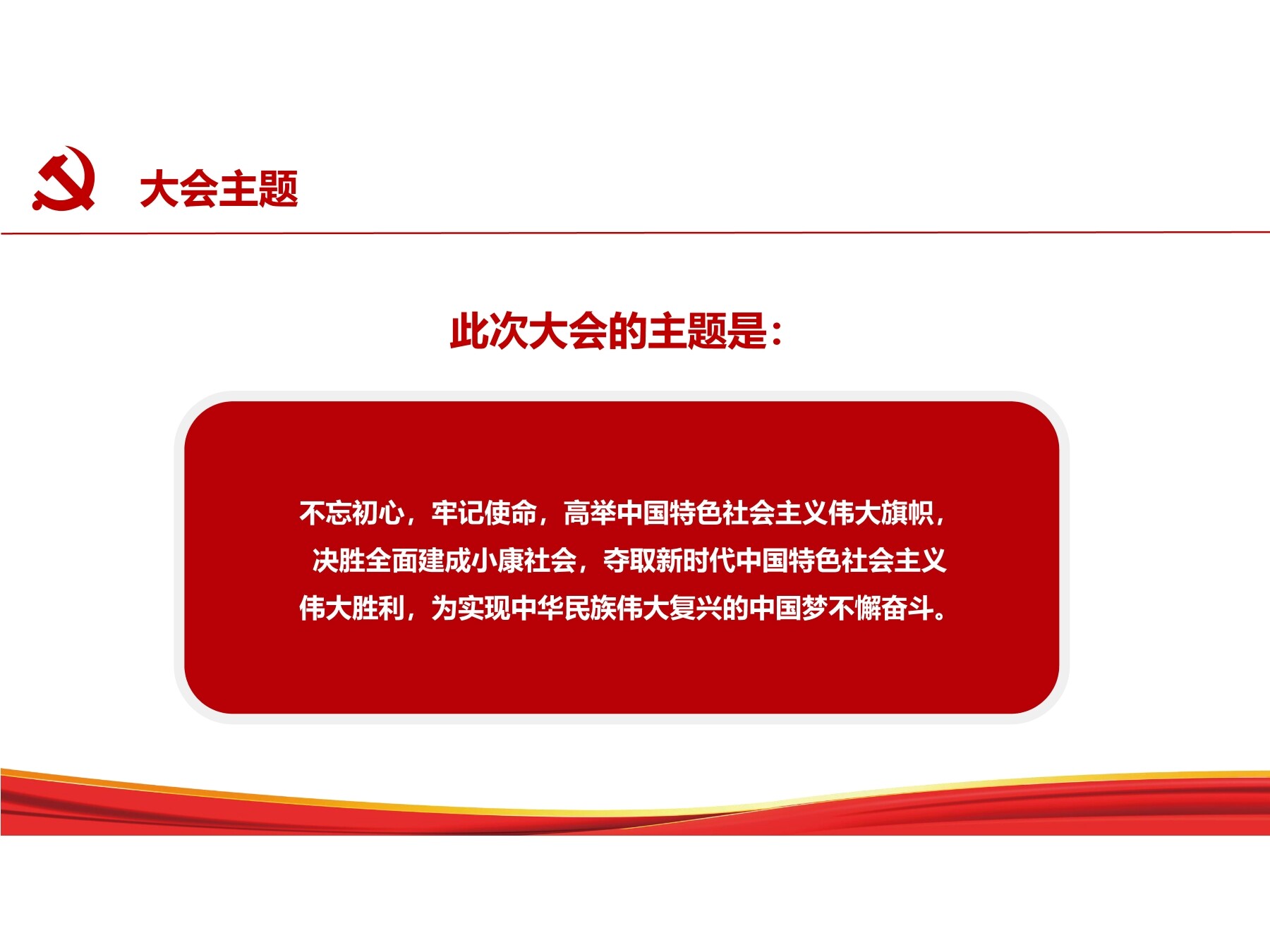 大会主题

此次大会的主题是:

不忘初心，牢记使命，高举中国特色社会主义伟大旗帜，决胜全面建成小康社会，夺取新时代中国特色社会主义伟大胜利，为实现中华民族伟大复兴的中国梦不懈奋斗。